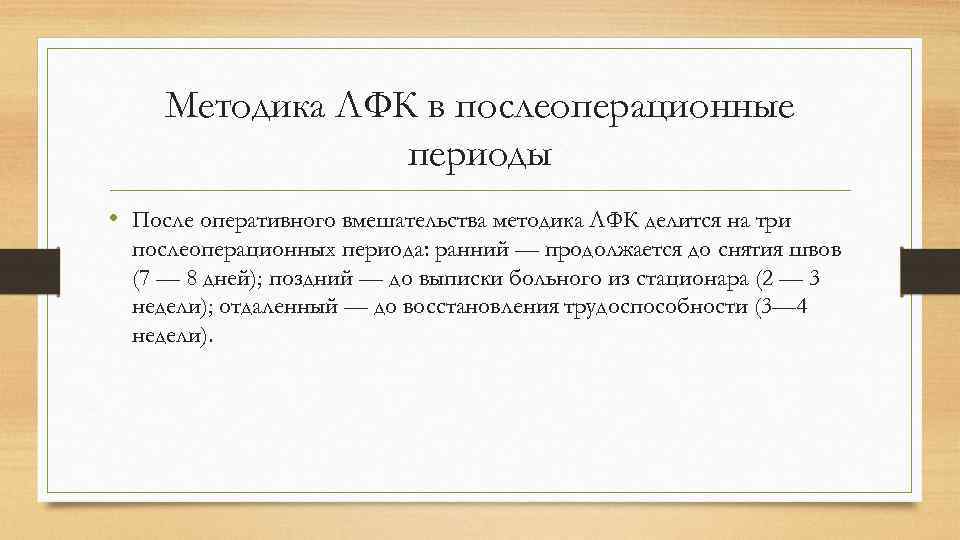 Методика ЛФК в послеоперационные периоды

• После оперативного вмешательства методика ЛФК делится на три послеоперационных периода: ранний — продолжается до снятия швов (7 — 8 дней); поздний — до выписки больного из стационара (2 — 3 недели); отдаленный — до восстановления трудоспособности (3—4 недели).